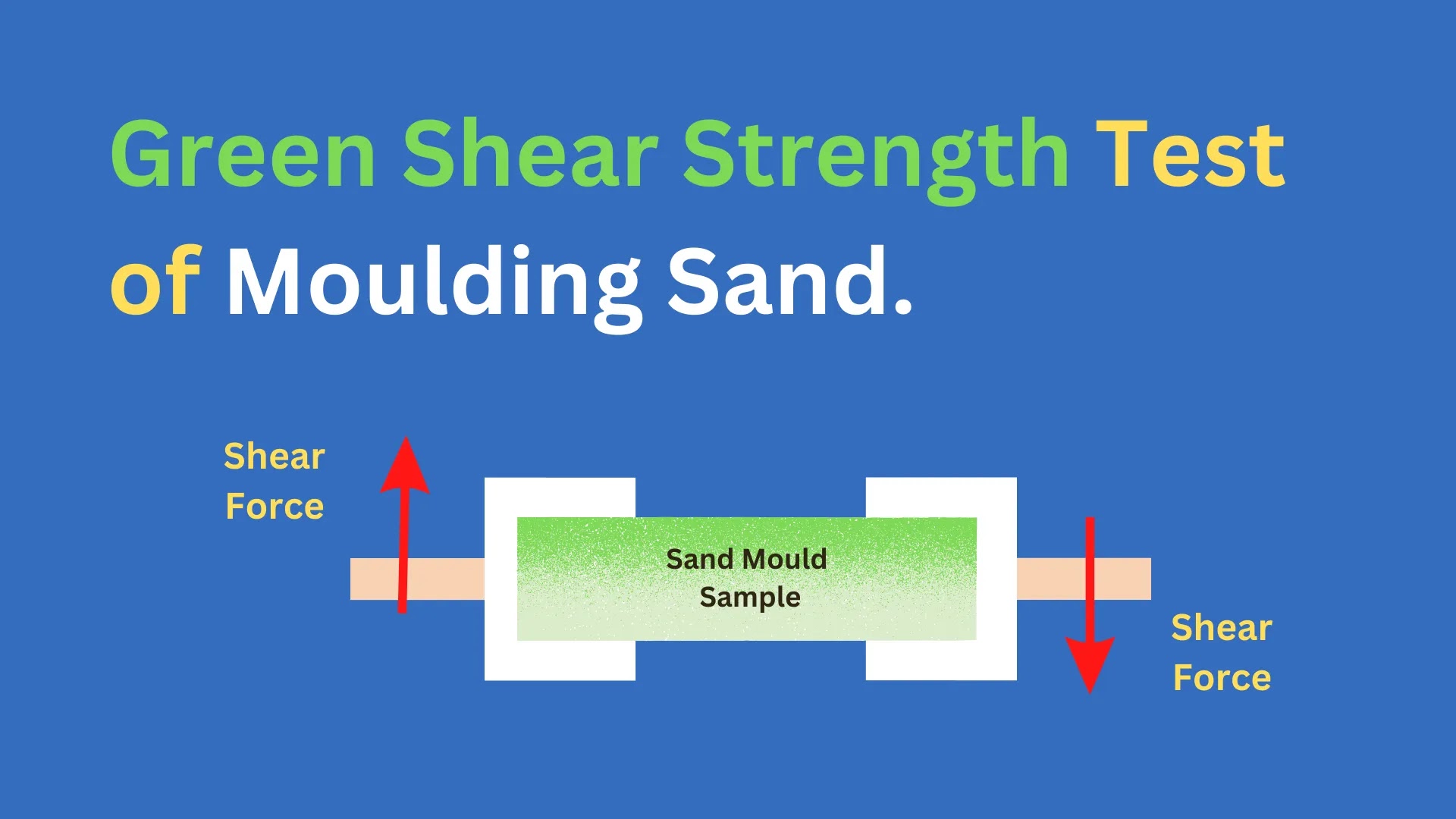 Green Shear Strength Test of Moulding Sand.

Shear Force

Sand Mould Sample

Shear Force